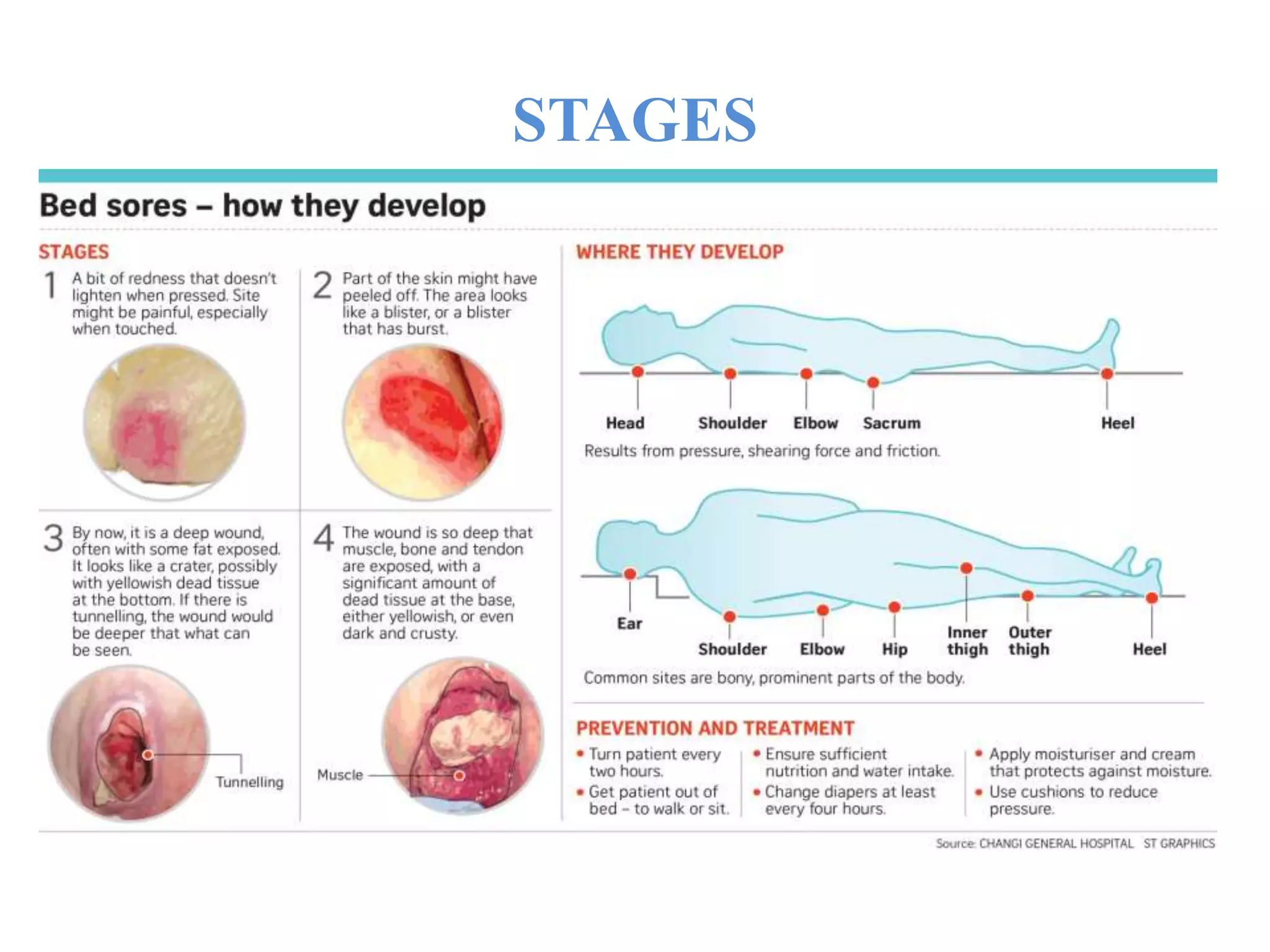 STAGES

Bed sores – how they develop

STAGES

1 A bit of redness that doesn't lighten when pressed. Site might be painful, especially when touched.

2 Part of the skin might have peeled off. The area looks like a blister, or a blister that has burst.

3 By now, it is a deep wound, often with some fat exposed. It looks like a crater, possibly with yellowish dead tissue at the bottom. If there is tunnelling, the wound would be deeper that what can be seen.

Tunnelling

4 The wound is so deep that muscle, bone and tendon are exposed, with a significant amount of dead tissue at the base, either yellowish, or even dark and crusty.

Muscle

WHERE THEY DEVELOP

Head Shoulder Elbow Sacrum Heel

Results from pressure, shearing force and friction.

Ear Shoulder Elbow Hip Inner thigh Outer thigh Heel

Common sites are bony, prominent parts of the body.

PREVENTION AND TREATMENT

• Turn patient every two hours.
• Get patient out of bed – to walk or sit.

• Ensure sufficient nutrition and water intake.
• Change diapers at least every four hours.

• Apply moisturiser and cream that protects against moisture.
• Use cushions to reduce pressure.

Source: CHANGI GENERAL HOSPITAL ST GRAPHICS